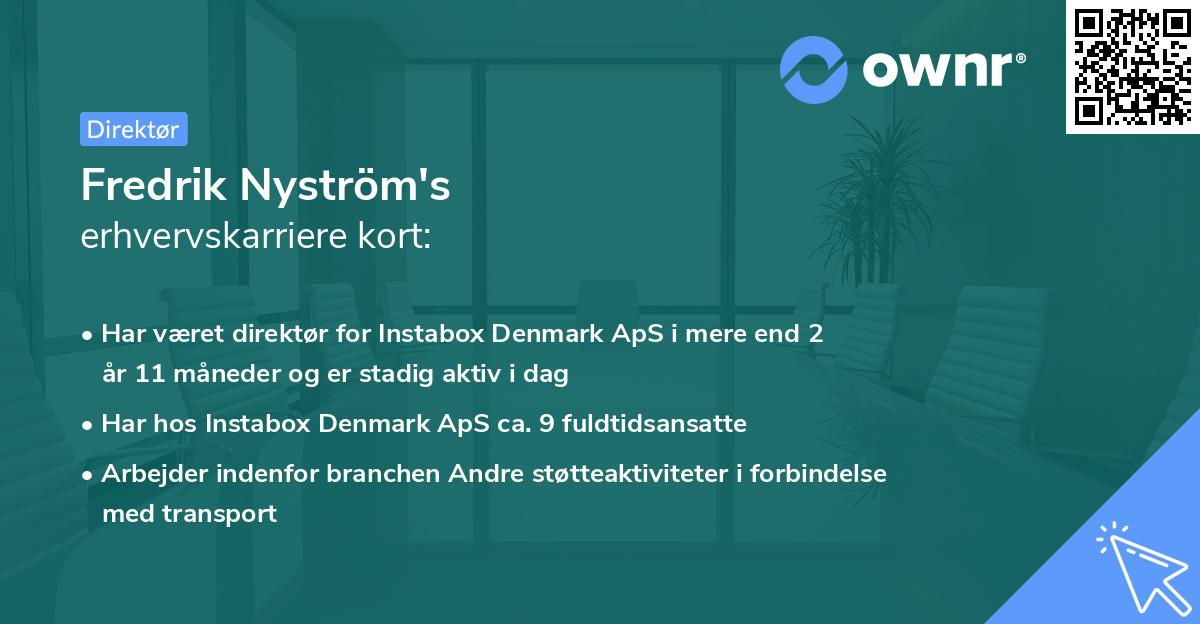 ownr®

Direktør

Fredrik Nyström's
erhvervskarriere kort:

• Har været direktør for Instabox Denmark ApS i mere end 2 år 11 måneder og er stadig aktiv i dag
• Har hos Instabox Denmark ApS ca. 9 fuldtidsansatte
• Arbejder indenfor branchen Andre støtteaktiviteter i forbindelse med transport